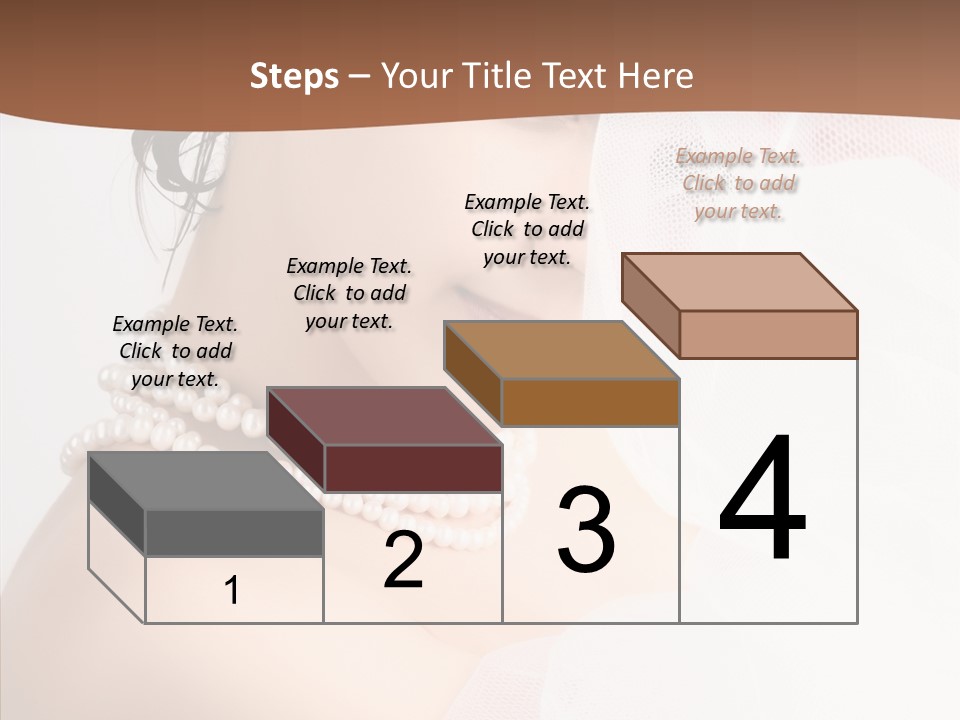 Steps – Your Title Text Here

Example Text. Click to add your text.

Example Text. Click to add your text.

Example Text. Click to add your text.

Example Text. Click to add your text.

1

2

3

4